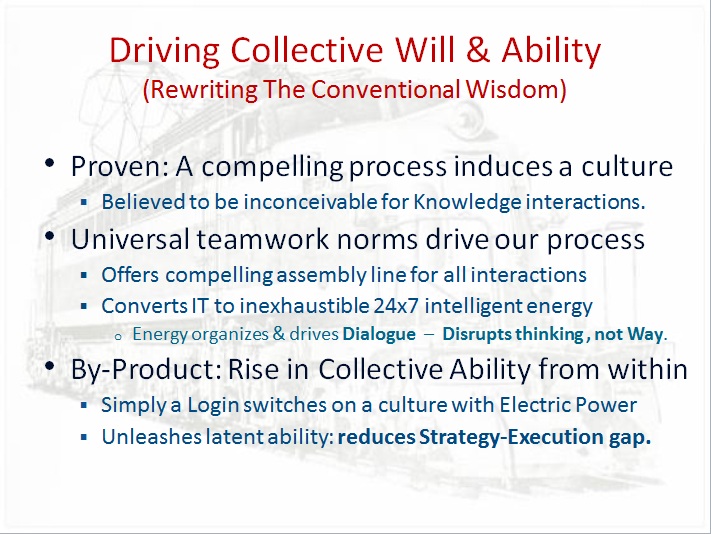 Driving Collective Will & Ability
(Rewriting The Conventional Wisdom)

• Proven: A compelling process induces a culture
▪ Believed to be inconceivable for Knowledge interactions.

• Universal teamwork norms drive our process
▪ Offers compelling assembly line for all interactions
▪ Converts IT to inexhaustible 24x7 intelligent energy
o Energy organizes & drives Dialogue – Disrupts thinking , not Way.

• By-Product: Rise in Collective Ability from within
▪ Simply a Login switches on a culture with Electric Power
▪ Unleashes latent ability: reduces Strategy-Execution gap.